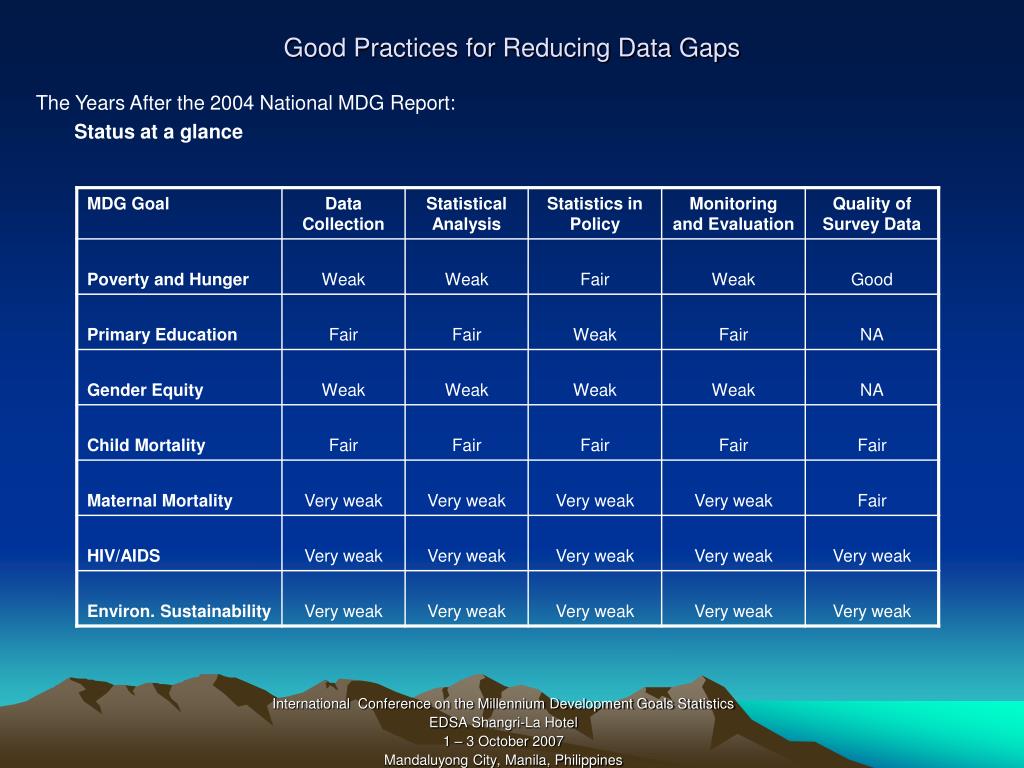 Good Practices for Reducing Data Gaps

The Years After the 2004 National MDG Report:

Status at a glance

| MDG Goal | Data Collection | Statistical Analysis | Statistics in Policy | Monitoring and Evaluation | Quality of Survey Data |
|---|---|---|---|---|---|
| Poverty and Hunger | Weak | Weak | Fair | Weak | Good |
| Primary Education | Fair | Fair | Weak | Fair | NA |
| Gender Equity | Weak | Weak | Weak | Weak | NA |
| Child Mortality | Fair | Fair | Fair | Fair | Fair |
| Maternal Mortality | Very weak | Very weak | Very weak | Very weak | Fair |
| HIV/AIDS | Very weak | Very weak | Very weak | Very weak | Very weak |
| Environ. Sustainability | Very weak | Very weak | Very weak | Very weak | Very weak |

International Conference on the Millennium Development Goals Statistics
EDSA Shangri-La Hotel
1 – 3 October 2007
Mandaluyong City, Manila, Philippines